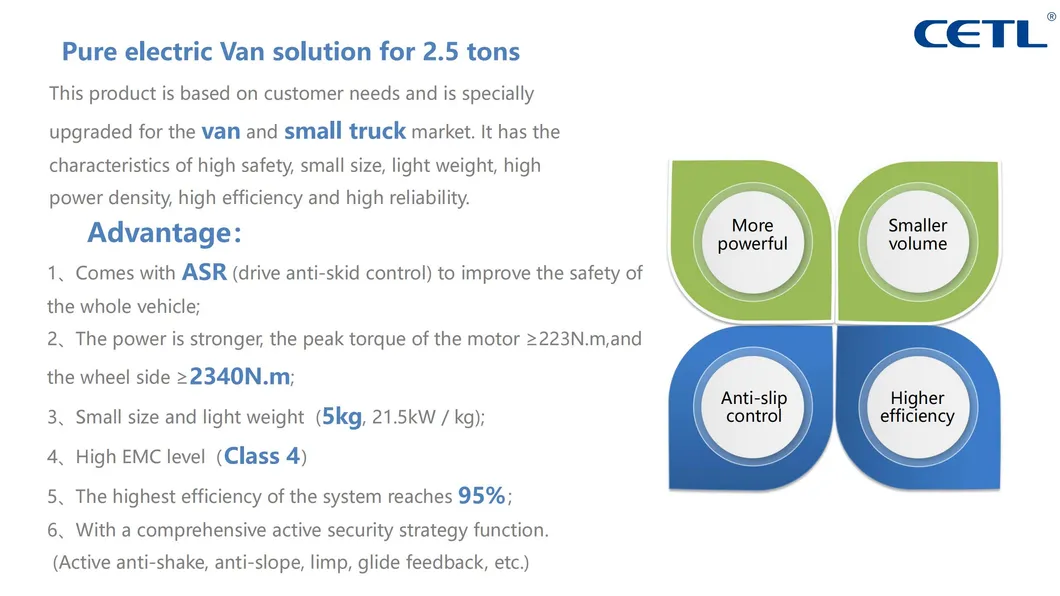 CETL®

Pure electric Van solution for 2.5 tons

This product is based on customer needs and is specially upgraded for the van and small truck market. It has the characteristics of high safety, small size, light weight, high power density, high efficiency and high reliability.

Advantage:

1、Comes with ASR (drive anti-skid control) to improve the safety of the whole vehicle;

2、The power is stronger, the peak torque of the motor ≥223N.m,and the wheel side ≥2340N.m;

3、Small size and light weight（5kg, 21.5kW / kg);

4、High EMC level（Class 4）

5、The highest efficiency of the system reaches 95%；

6、With a comprehensive active security strategy function. (Active anti-shake, anti-slope, limp, glide feedback, etc.)

More powerful

Smaller volume

Anti-slip control

Higher efficiency